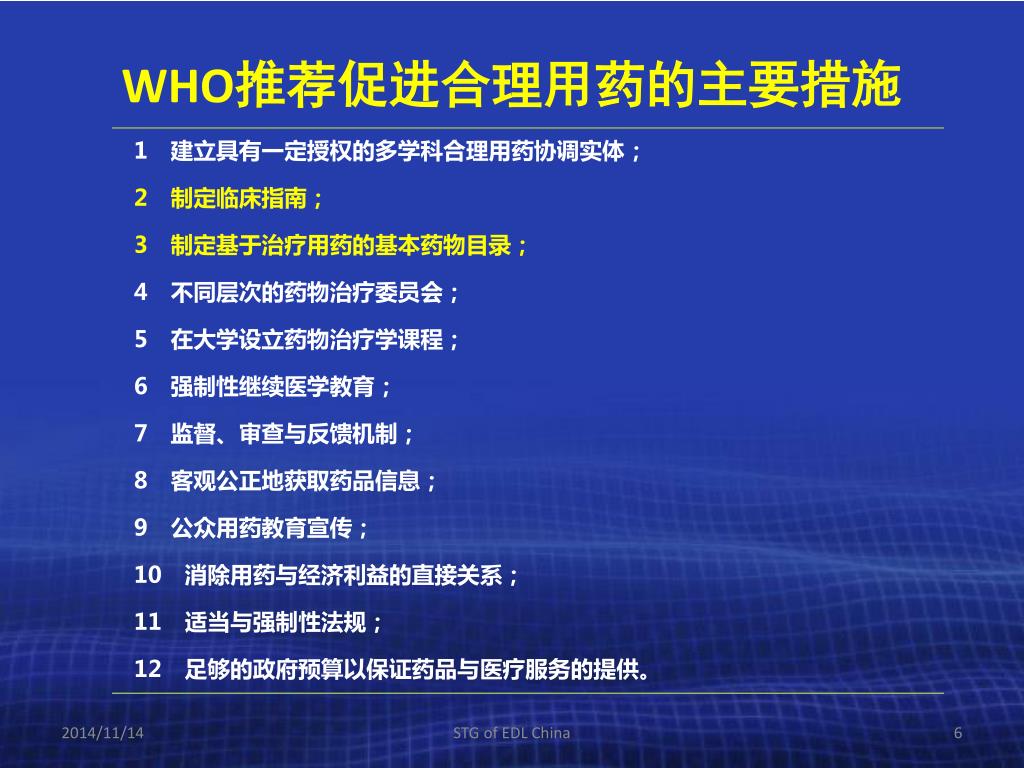 WHO推荐促进合理用药的主要措施

1 建立具有一定授权的多学科合理用药协调实体；

2 制定临床指南；

3 制定基于治疗用药的基本药物目录；

4 不同层次的药物治疗委员会；

5 在大学设立药物治疗学课程；

6 强制性继续医学教育；

7 监督、审查与反馈机制；

8 客观公正地获取药品信息；

9 公众用药教育宣传；

10 消除用药与经济利益的直接关系；

11 适当与强制性法规；

12 足够的政府预算以保证药品与医疗服务的提供。

2014/11/14

STG of EDL China

6